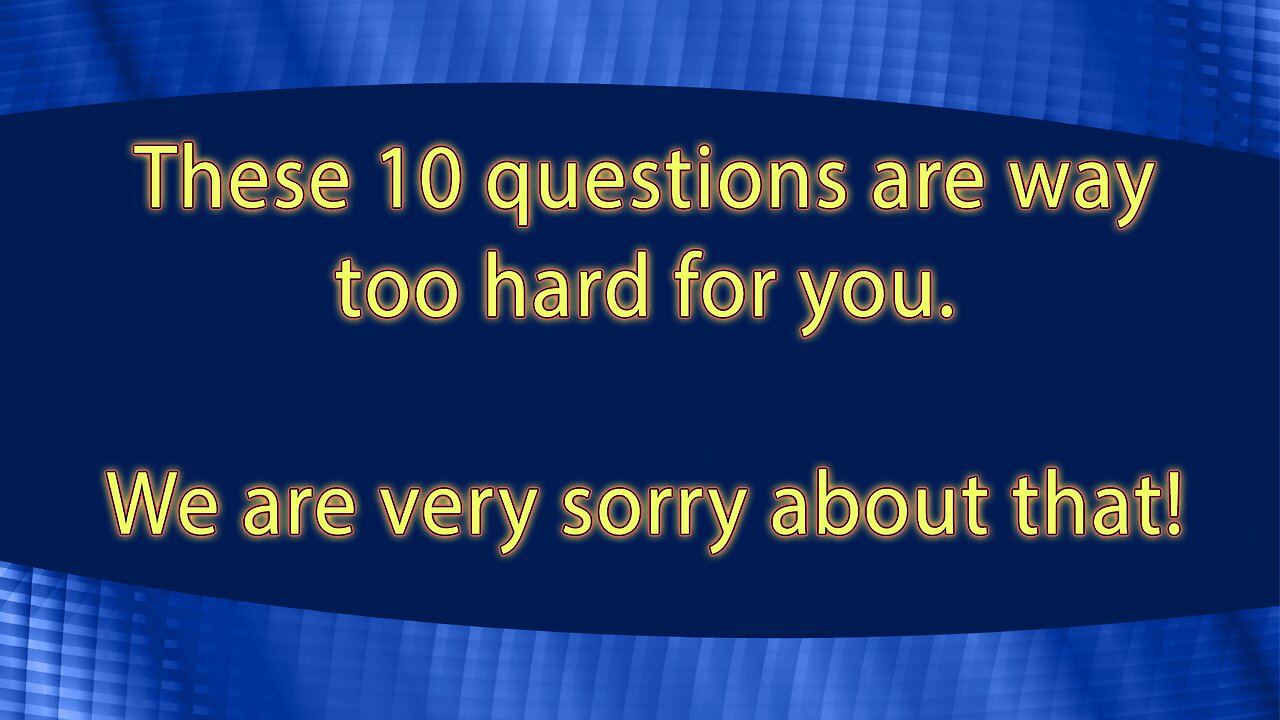 These 10 questions are way too hard for you.

We are very sorry about that!